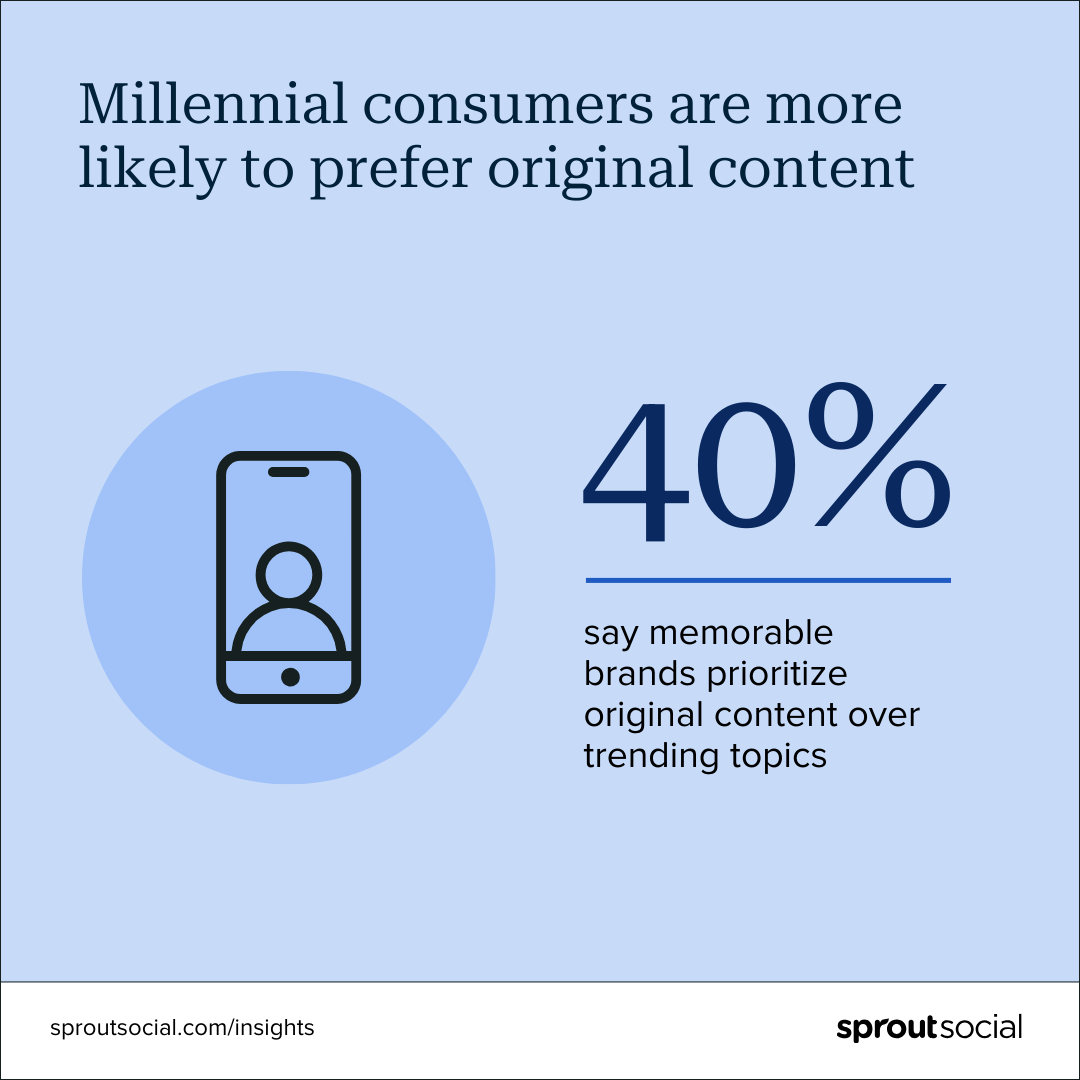 Millennial consumers are more likely to prefer original content

40%

say memorable brands prioritize original content over trending topics

sproutsocial.com/insights

sproutsocial